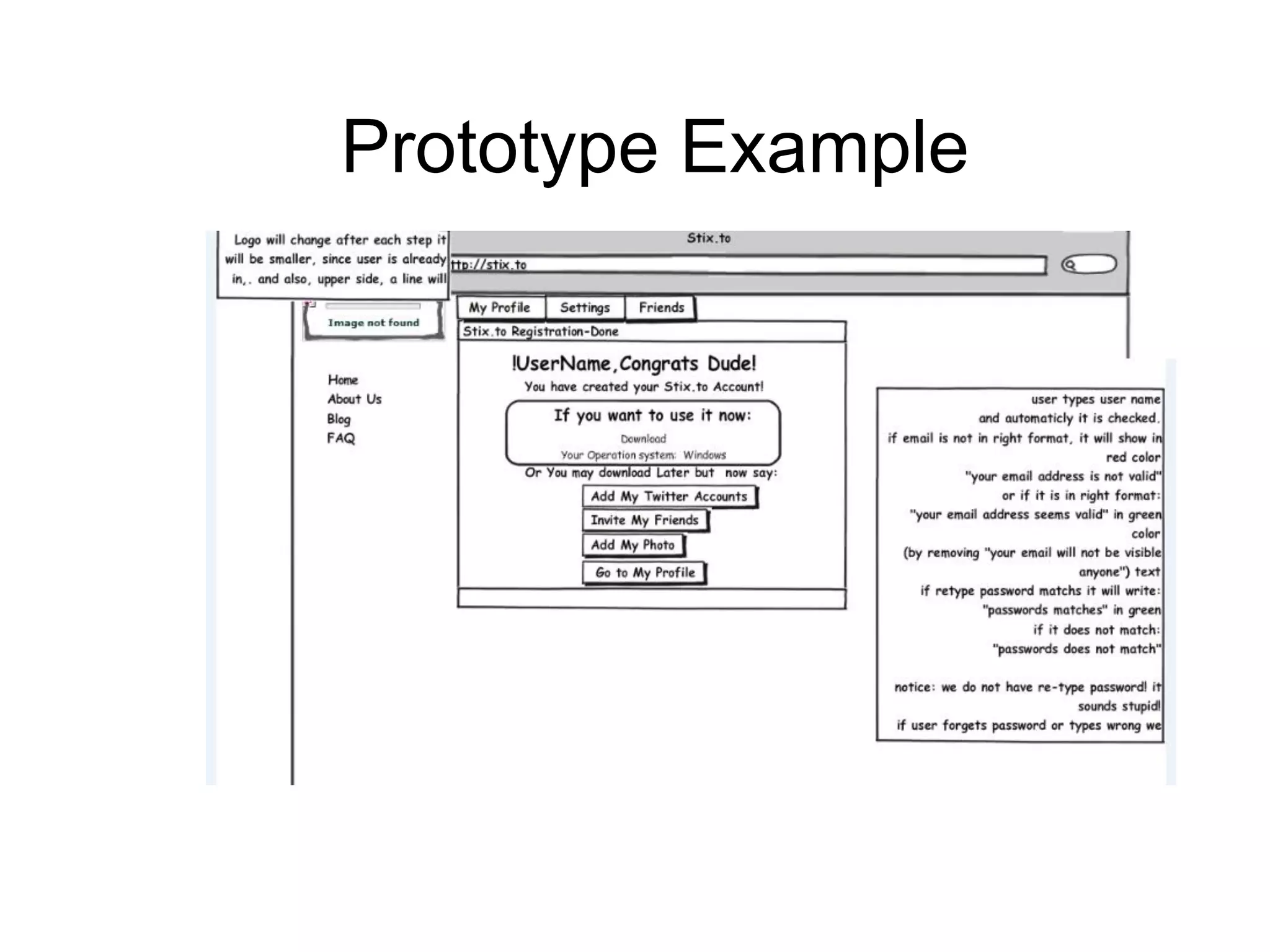 Prototype Example

Logo will change after each step it will be smaller, since user is already in,. and also, upper side, a line will

Stix.to

ttp://stix.to

Image not found

My Profile
Settings
Friends

Stix.to Registration-Done

!UserName,Congrats Dude!

You have created your Stix.to Account!

If you want to use it now:

Download

Your Operation system: Windows

Or You may download Later but now say:

Add My Twitter Accounts

Invite My Friends

Add My Photo

Go to My Profile

Home
About Us
Blog
FAQ

user types user name and automaticly it is checked. if email is not in right format, it will show in red color "your email address is not valid" or if it is in right format: "your email address seems valid" in green color (by removing "your email will not be visible anyone") text if retype password matchs it will write: "passwords matches" in green if it does not match: "passwords does not match"

notice: we do not have re-type password! it sounds stupid! if user forgets password or types wrong we